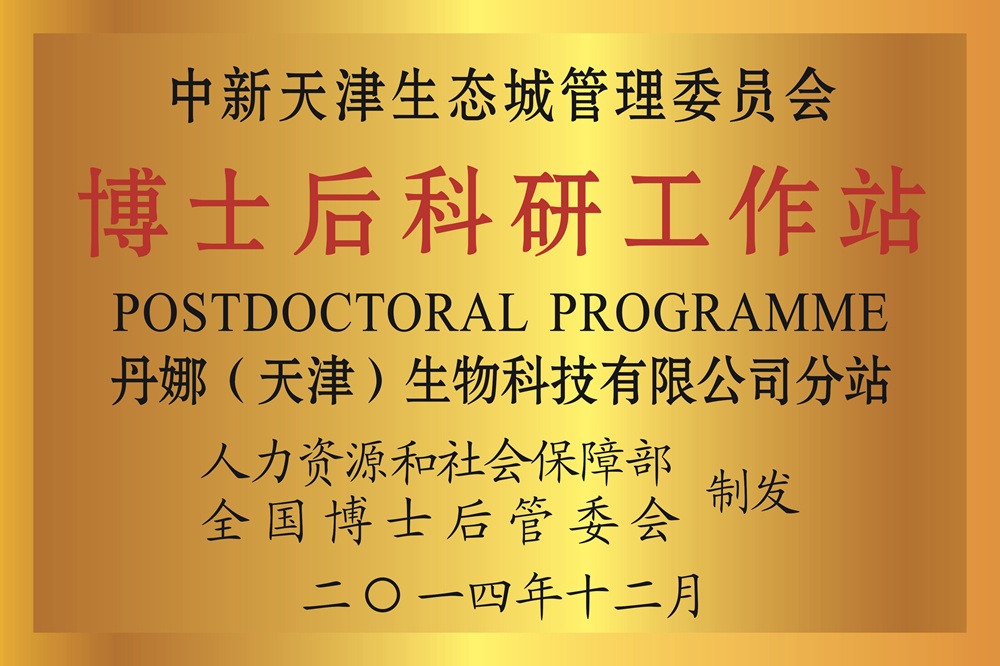 中新天津生态城管理委员会

博士后科研工作站

POSTDOCTORAL PROGRAMME

丹娜（天津）生物科技有限公司分站

人力资源和社会保障部
全国博士后管委会 制发

二〇一四年十二月